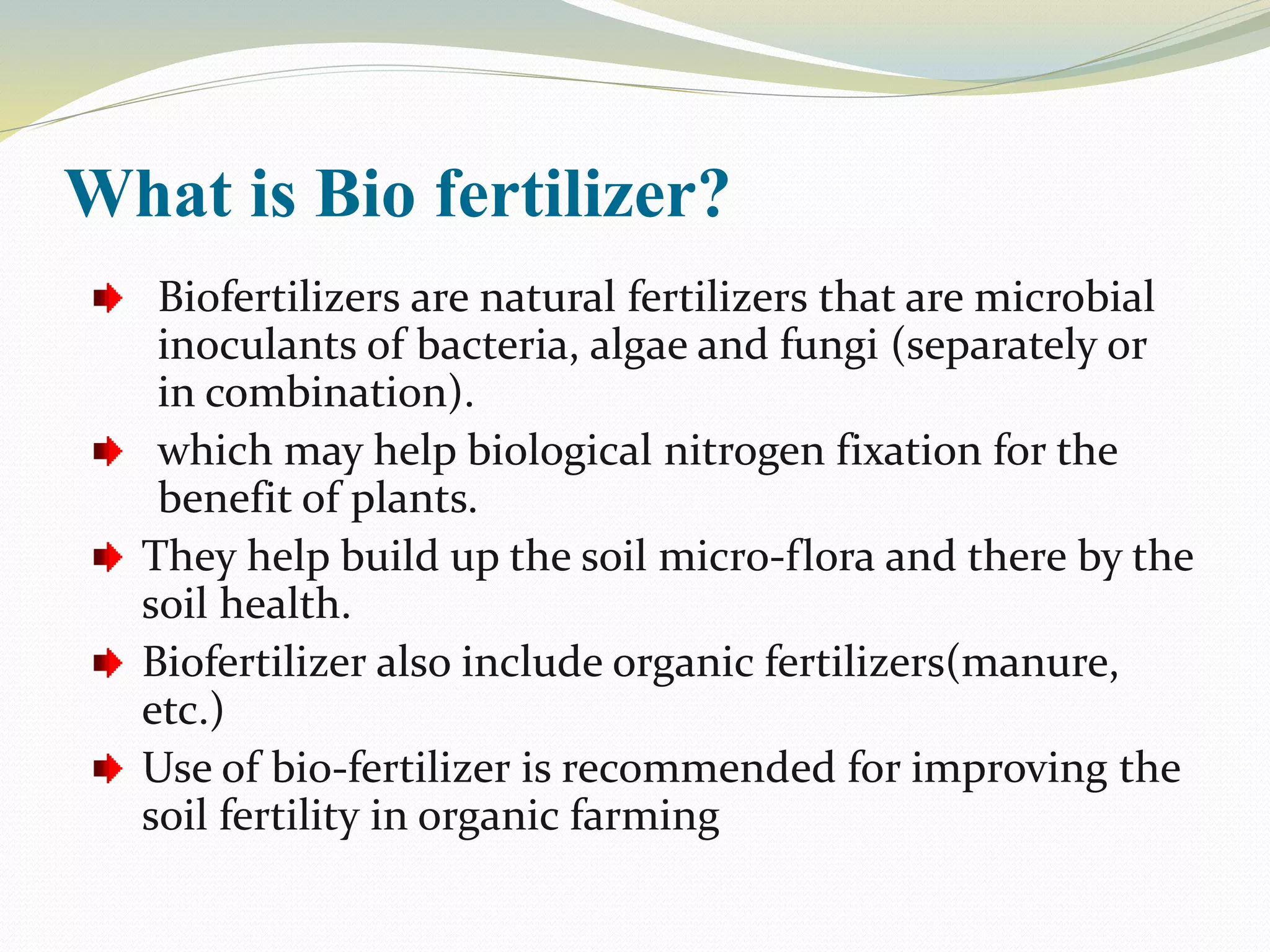 What is Bio fertilizer?

Biofertilizers are natural fertilizers that are microbial inoculants of bacteria, algae and fungi (separately or in combination).

which may help biological nitrogen fixation for the benefit of plants.

They help build up the soil micro-flora and there by the soil health.

Biofertilizer also include organic fertilizers(manure, etc.)

Use of bio-fertilizer is recommended for improving the soil fertility in organic farming